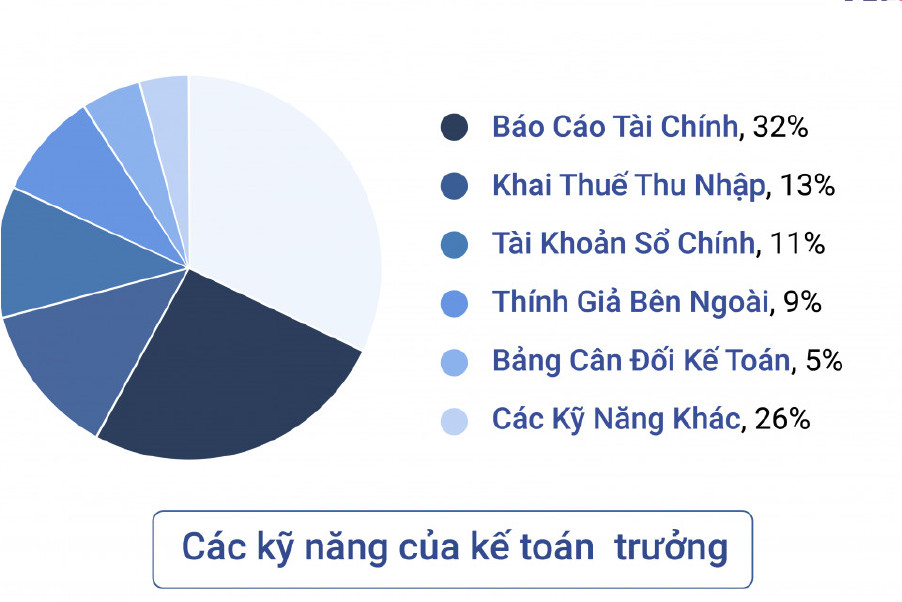 Báo Cáo Tài Chính, 32%

Khai Thuế Thu Nhập, 13%

Tài Khoản Sổ Chính, 11%

Thính Giả Bên Ngoài, 9%

Bảng Cân Đối Kế Toán, 5%

Các Kỹ Năng Khác, 26%

Các kỹ năng của kế toán trưởng